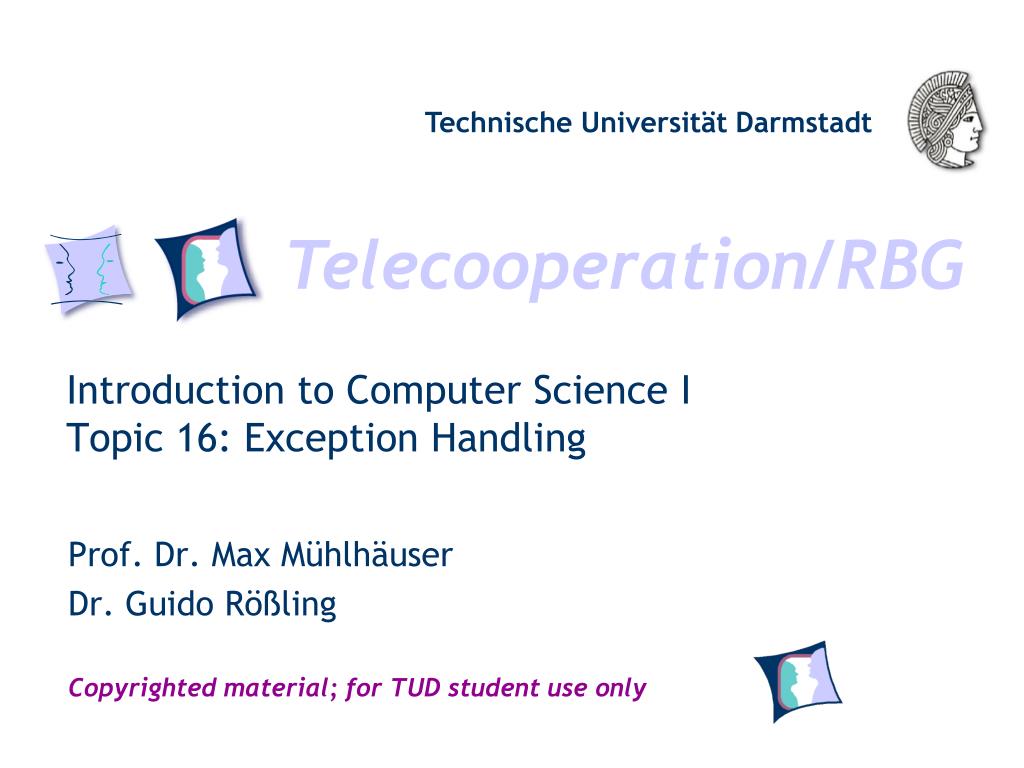 Technische Universität Darmstadt

Telecooperation/RBG

Introduction to Computer Science I
Topic 16: Exception Handling

Prof. Dr. Max Mühlhäuser
Dr. Guido Rößling

Copyrighted material; for TUD student use only